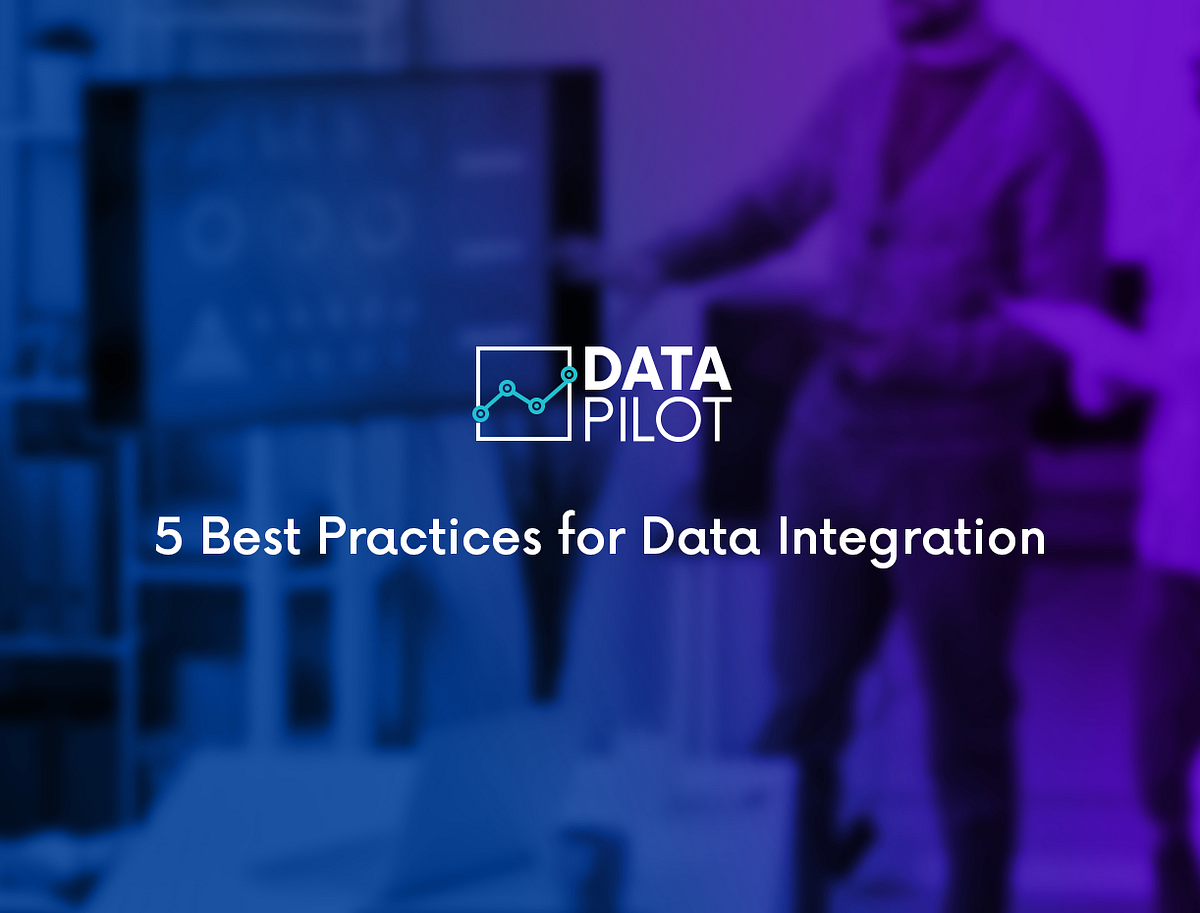 DATA
PILOT

5 Best Practices for Data Integration